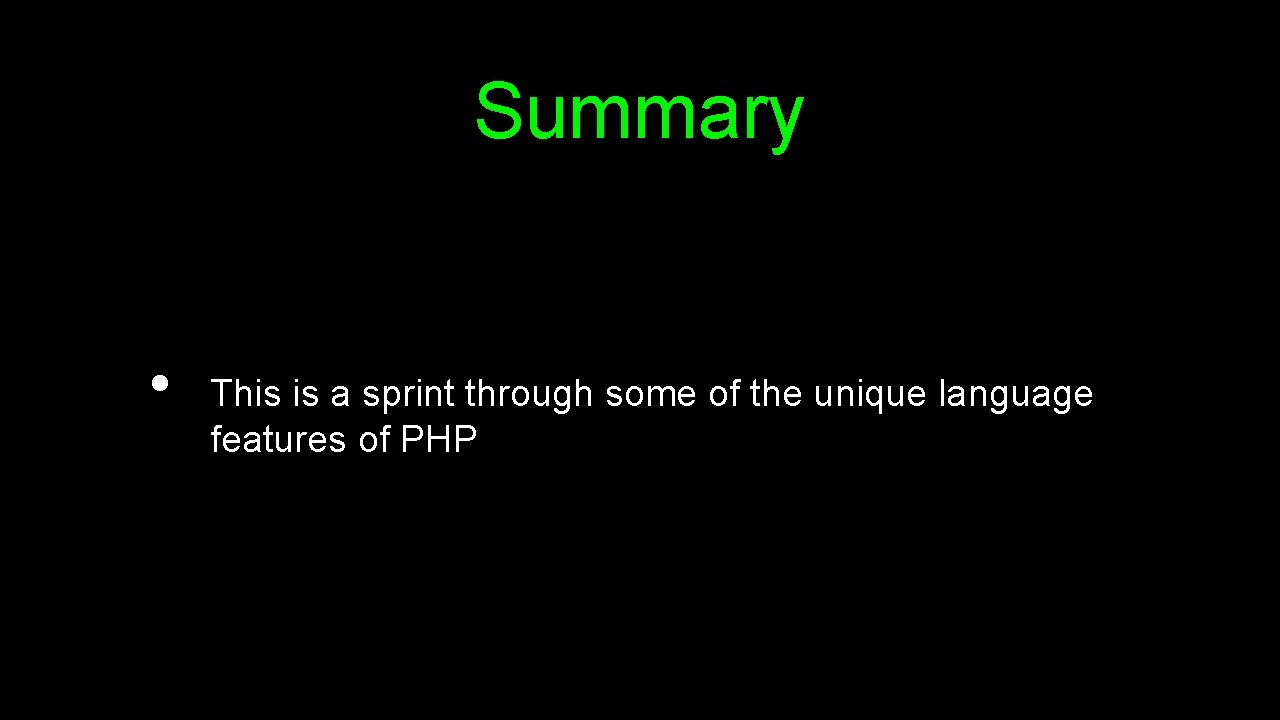 Summary

• This is a sprint through some of the unique language features of PHP